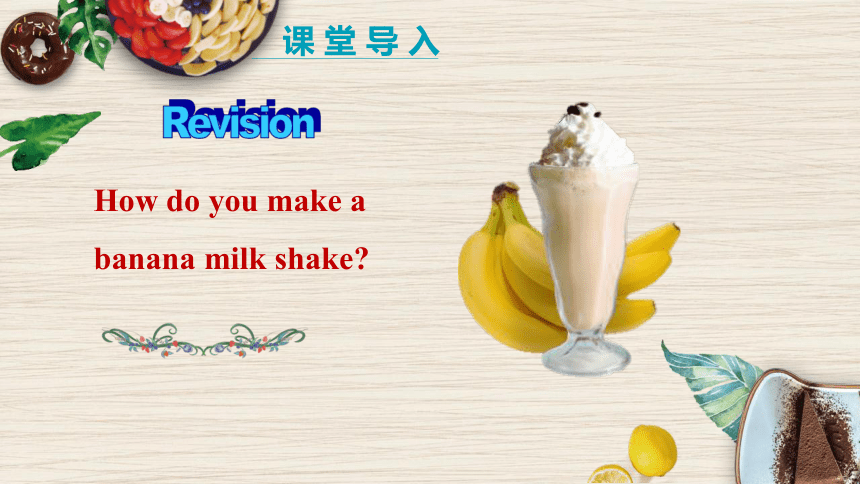 课堂导入

Revision

How do you make a banana milk shake?